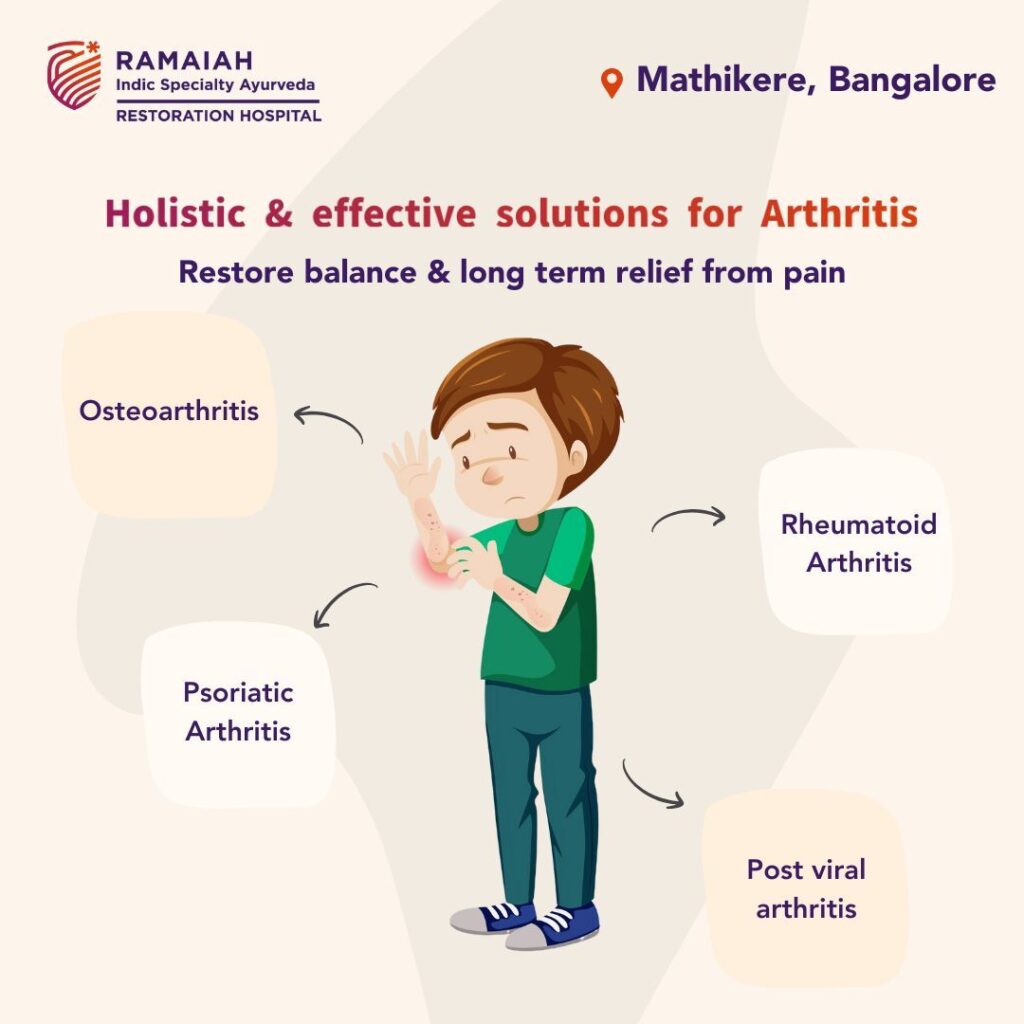 RAMAIAH
Indic Specialty Ayurveda
RESTORATION HOSPITAL

Mathikere, Bangalore

Holistic & effective solutions for Arthritis

Restore balance & long term relief from pain

Osteoarthritis

Rheumatoid Arthritis

Psoriatic Arthritis

Post viral arthritis